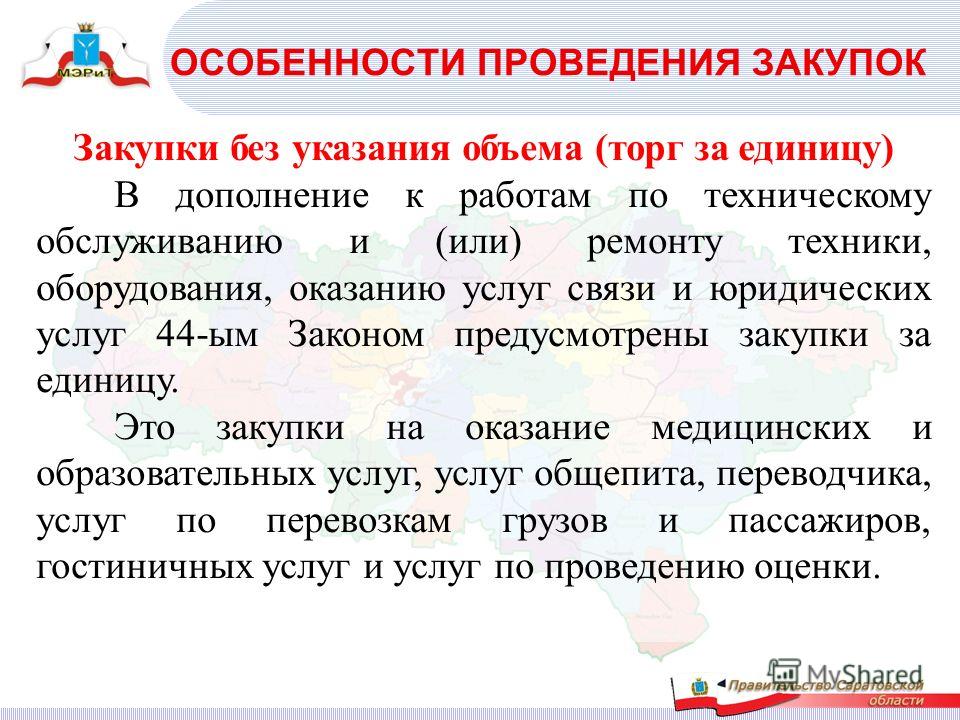 МЭРиТ

ОСОБЕННОСТИ ПРОВЕДЕНИЯ ЗАКУПОК

Закупки без указания объема (торг за единицу)

В дополнение к работам по техническому обслуживанию и (или) ремонту техники, оборудования, оказанию услуг связи и юридических услуг 44-ым Законом предусмотрены закупки за единицу.

Это закупки на оказание медицинских и образовательных услуг, услуг общепита, переводчика, услуг по перевозкам грузов и пассажиров, гостиничных услуг и услуг по проведению оценки.

MyShared

Правительство Саратовской области